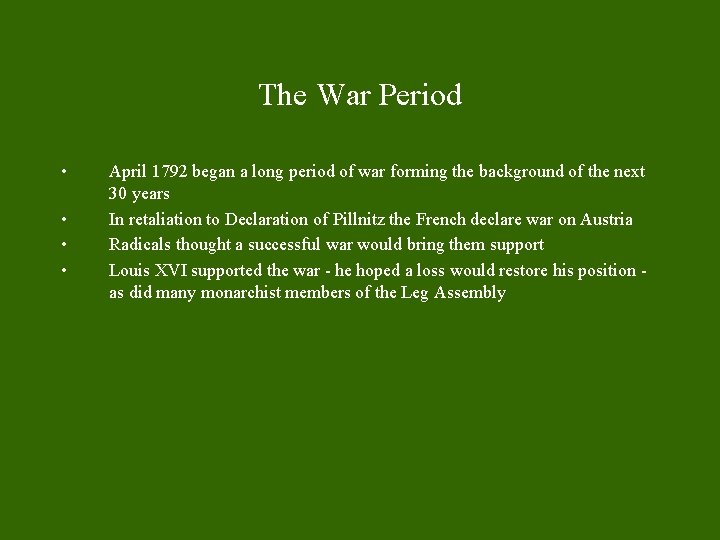 The War Period

• April 1792 began a long period of war forming the background of the next 30 years
• In retaliation to Declaration of Pillnitz the French declare war on Austria
• Radicals thought a successful war would bring them support
• Louis XVI supported the war - he hoped a loss would restore his position - as did many monarchist members of the Leg Assembly